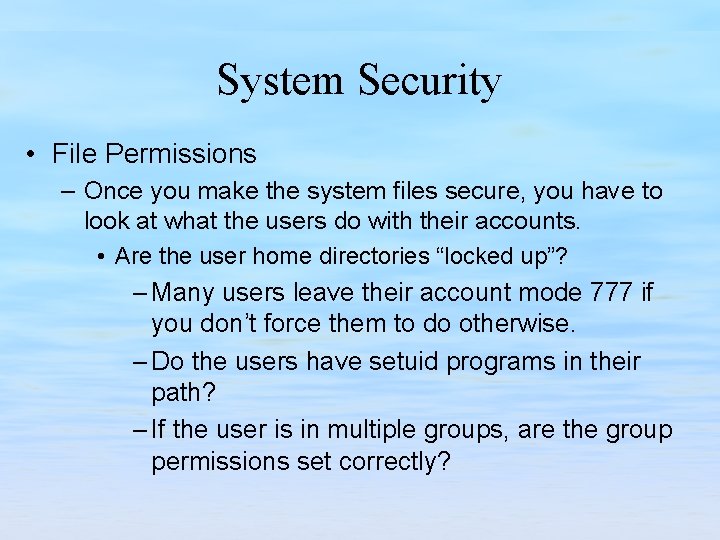 System Security

• File Permissions

– Once you make the system files secure, you have to look at what the users do with their accounts.

• Are the user home directories “locked up”?

– Many users leave their account mode 777 if you don’t force them to do otherwise.

– Do the users have setuid programs in their path?

– If the user is in multiple groups, are the group permissions set correctly?